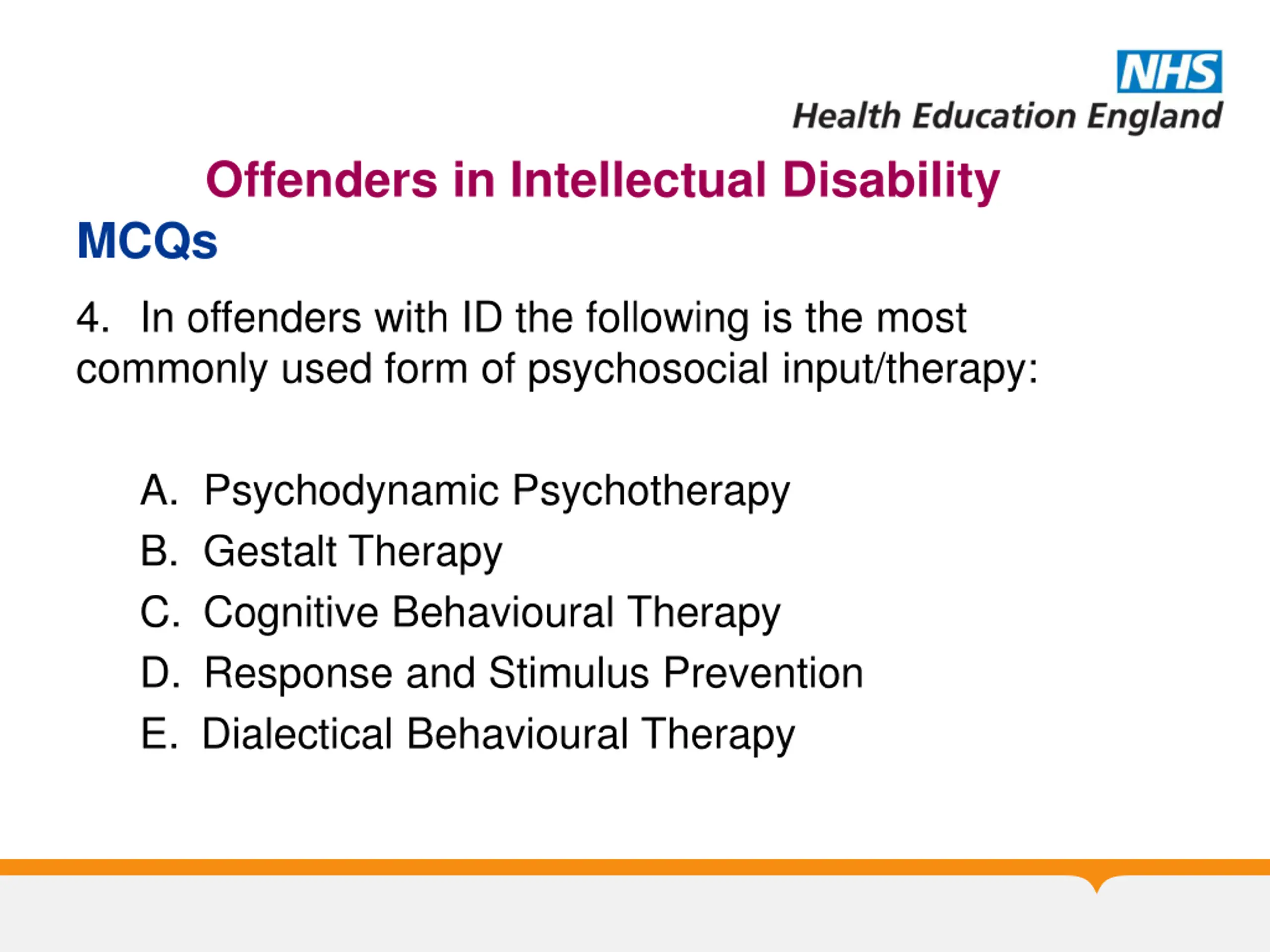 NHS
Health Education England

Offenders in Intellectual Disability

MCQs

4. In offenders with ID the following is the most commonly used form of psychosocial input/therapy:

A. Psychodynamic Psychotherapy
B. Gestalt Therapy
C. Cognitive Behavioural Therapy
D. Response and Stimulus Prevention
E. Dialectical Behavioural Therapy